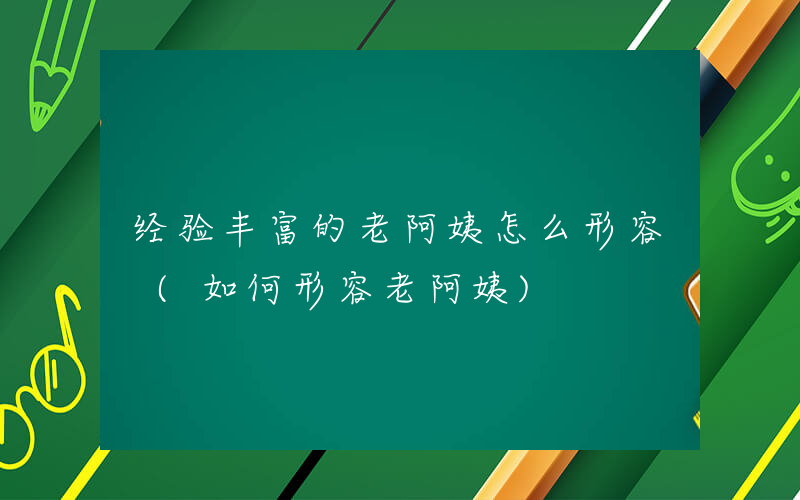 经验丰富的老阿姨怎么形容（如何形容老阿姨）